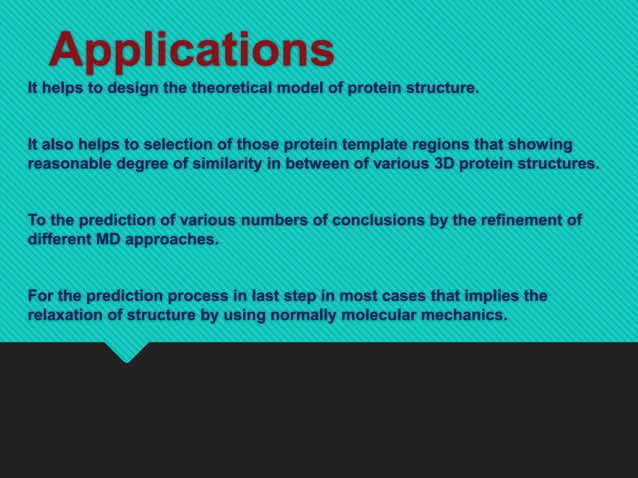 Applications

It helps to design the theoretical model of protein structure.

It also helps to selection of those protein template regions that showing reasonable degree of similarity in between of various 3D protein structures.

To the prediction of various numbers of conclusions by the refinement of different MD approaches.

For the prediction process in last step in most cases that implies the relaxation of structure by using normally molecular mechanics.